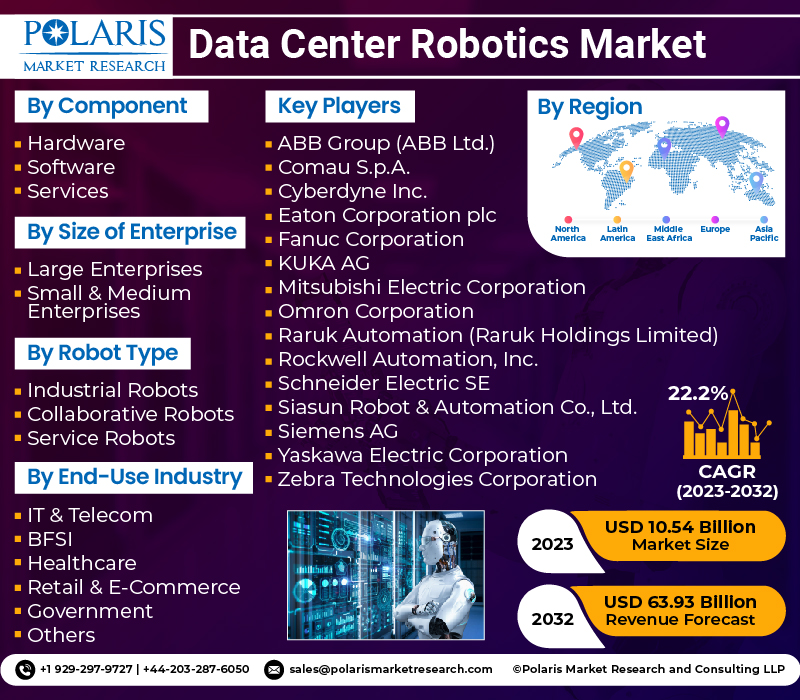 POLARIS
MARKET RESEARCH

Data Center Robotics Market

By Component
- Hardware
- Software
- Services

By Size of Enterprise
- Large Enterprises
- Small & Medium Enterprises

By Robot Type
- Industrial Robots
- Collaborative Robots
- Service Robots

By End-Use Industry
- IT & Telecom
- BFSI
- Healthcare
- Retail & E-Commerce
- Government
- Others

Key Players
- ABB Group (ABB Ltd.)
- Comau S.p.A.
- Cyberdyne Inc.
- Eaton Corporation plc
- Fanuc Corporation
- KUKA AG
- Mitsubishi Electric Corporation
- Omron Corporation
- Raruk Automation (Raruk Holdings Limited)
- Rockwell Automation, Inc.
- Schneider Electric SE
- Siasun Robot & Automation Co., Ltd.
- Siemens AG
- Yaskawa Electric Corporation
- Zebra Technologies Corporation

By Region
North America
Latin America
Middle East Africa
Europe
Asia Pacific

22.2%
CAGR
(2023-2032)

2023
USD 10.54 Billion
Market Size

2032
USD 63.93 Billion
Revenue Forecast

+1 929-297-9727 | +44-203-287-6050
sales@polarismarketresearch.com
©Polaris Market Research and Consulting LLP